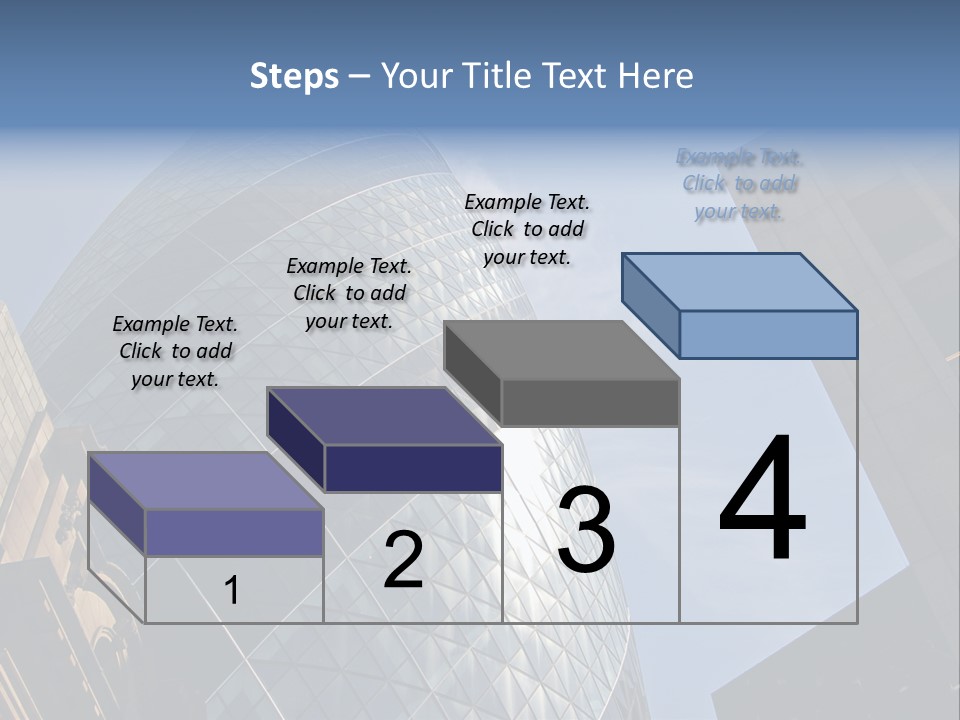 Steps – Your Title Text Here

Example Text. Click to add your text.

Example Text. Click to add your text.

Example Text. Click to add your text.

Example Text. Click to add your text.

1

2

3

4